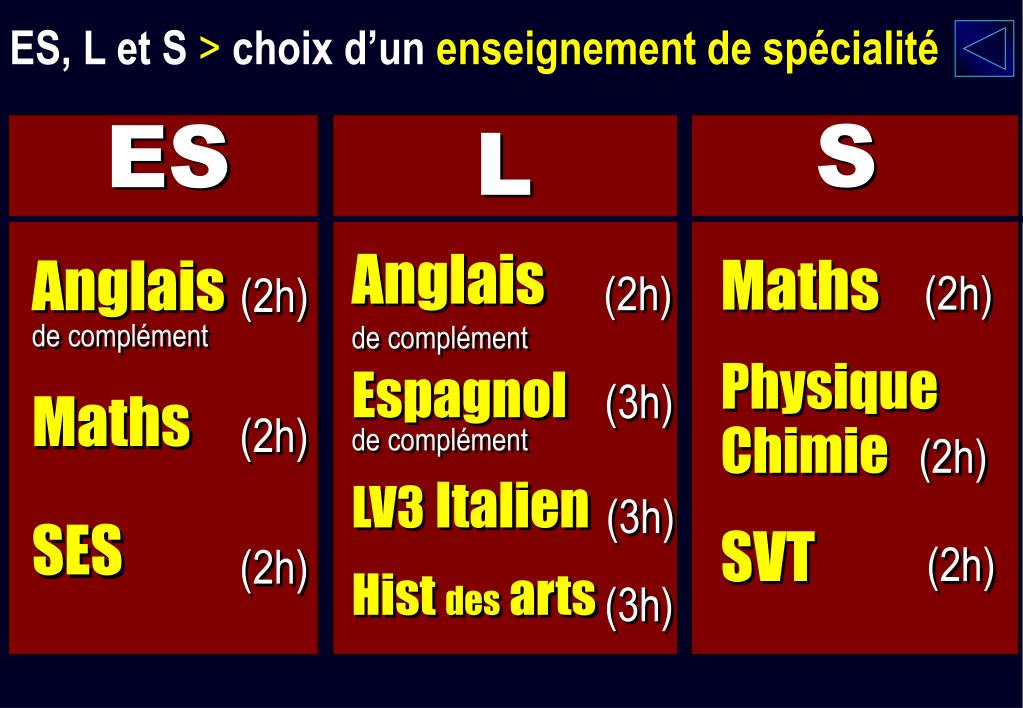 ES, L et S > choix d'un enseignement de spécialité

ES

Anglais (2h)
de complément

Maths (2h)

SES (2h)

L

Anglais (2h)
de complément

Espagnol (3h)
de complément

LV3 Italien (3h)

Hist des arts (3h)

S

Maths (2h)

Physique Chimie (2h)

SVT (2h)